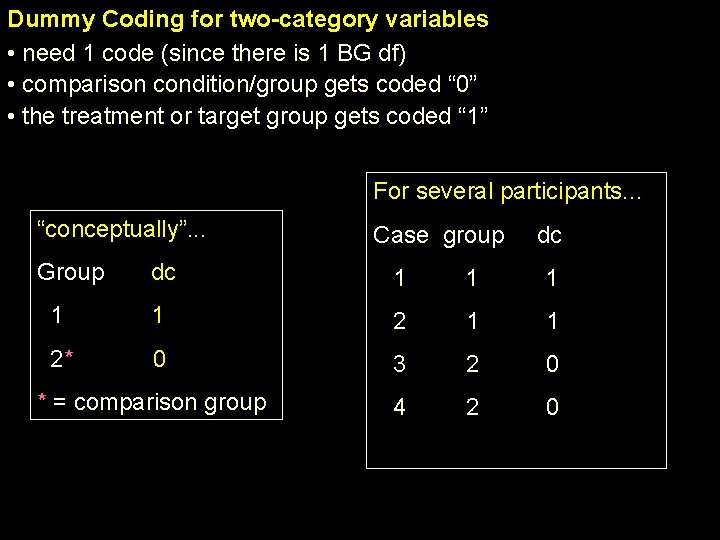 Dummy Coding for two-category variables

• need 1 code (since there is 1 BG df)
• comparison condition/group gets coded “0”
• the treatment or target group gets coded “1”

“conceptually”...

| Group | dc |
|---|---|
| 1 | 1 |
| 2* | 0 |

* = comparison group

For several participants...

| Case | group | dc |
|---|---|---|
| 1 | 1 | 1 |
| 2 | 1 | 1 |
| 3 | 2 | 0 |
| 4 | 2 | 0 |